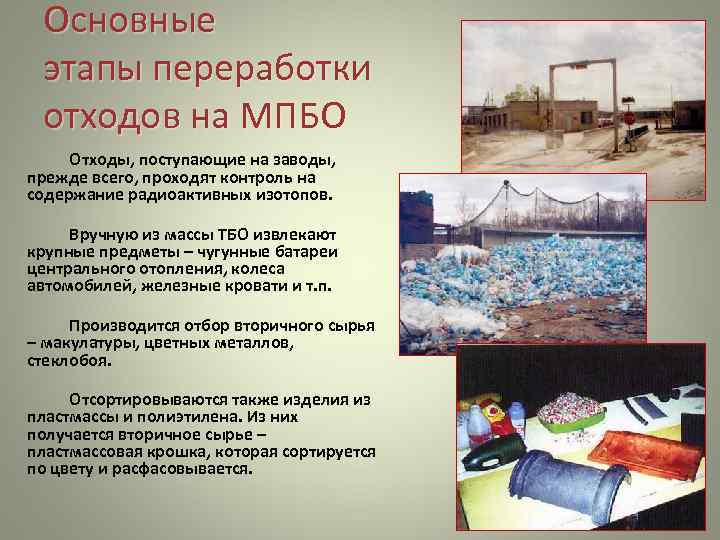 Основные этапы переработки отходов на МПБО

Отходы, поступающие на заводы, прежде всего, проходят контроль на содержание радиоактивных изотопов.

Вручную из массы ТБО извлекают крупные предметы – чугунные батареи центрального отопления, колеса автомобилей, железные кровати и т.п.

Производится отбор вторичного сырья – макулатуры, цветных металлов, стеклобоя.

Отсортировываются также изделия из пластмассы и полиэтилена. Из них получается вторичное сырье – пластмассовая крошка, которая сортируется по цвету и расфасовывается.